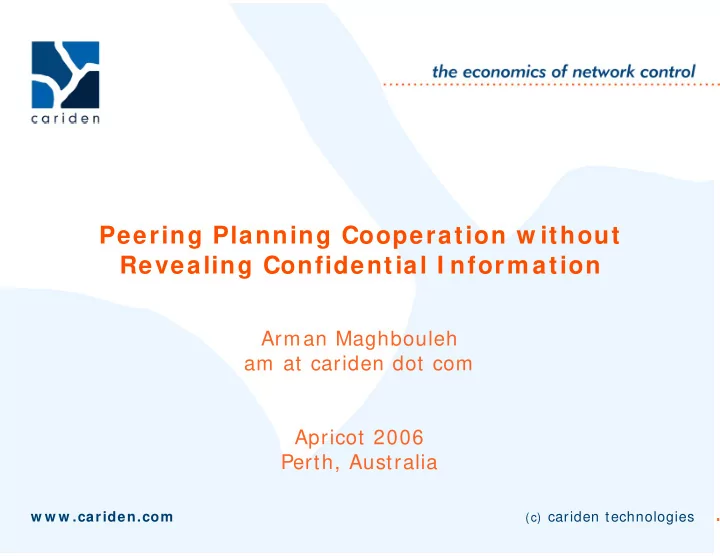 cariden

the economics of network control

Peering Planning Cooperation without Revealing Confidential Information

Arman Maghbouleh
am at cariden dot com

Apricot 2006
Perth, Australia

www.cariden.com

(c) cariden technologies